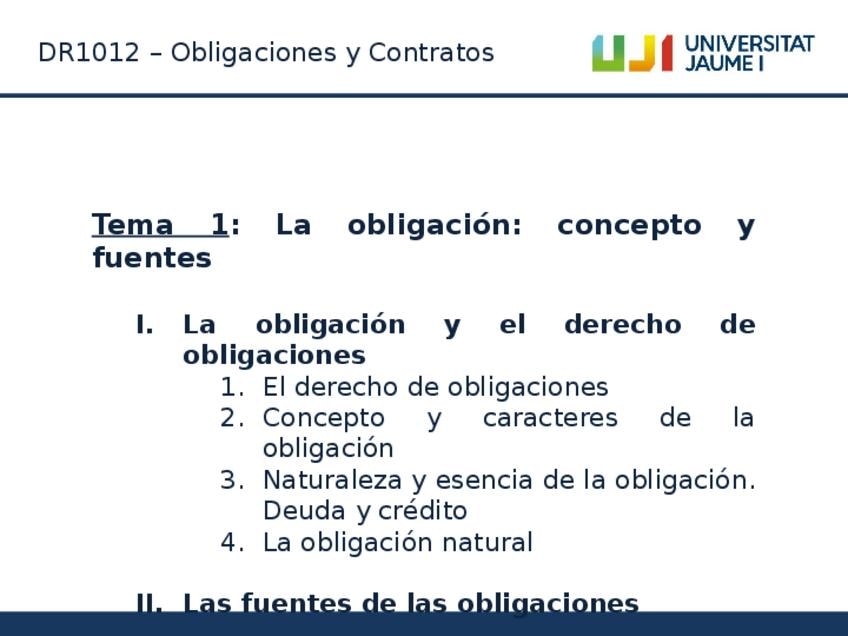 DR1012 – Obligaciones y Contratos

UJI UNIVERSITAT JAUME I

Tema 1: La obligación: concepto y fuentes

I. La obligación y el derecho de obligaciones
1. El derecho de obligaciones
2. Concepto y caracteres de la obligación
3. Naturaleza y esencia de la obligación. Deuda y crédito
4. La obligación natural

II. Las fuentes de las obligaciones